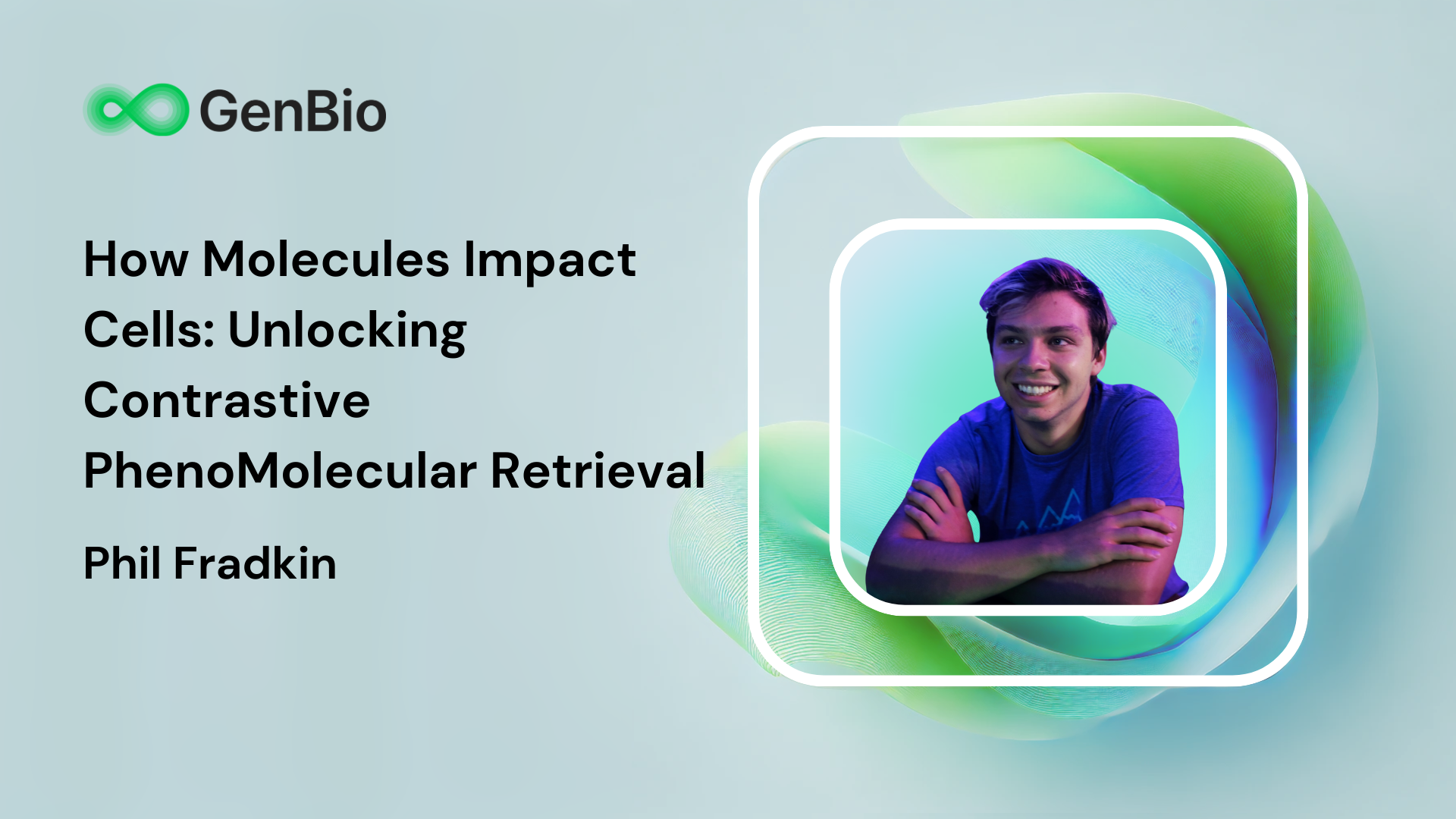 GenBio

How Molecules Impact Cells: Unlocking Contrastive PhenoMolecular Retrieval

Phil Fradkin